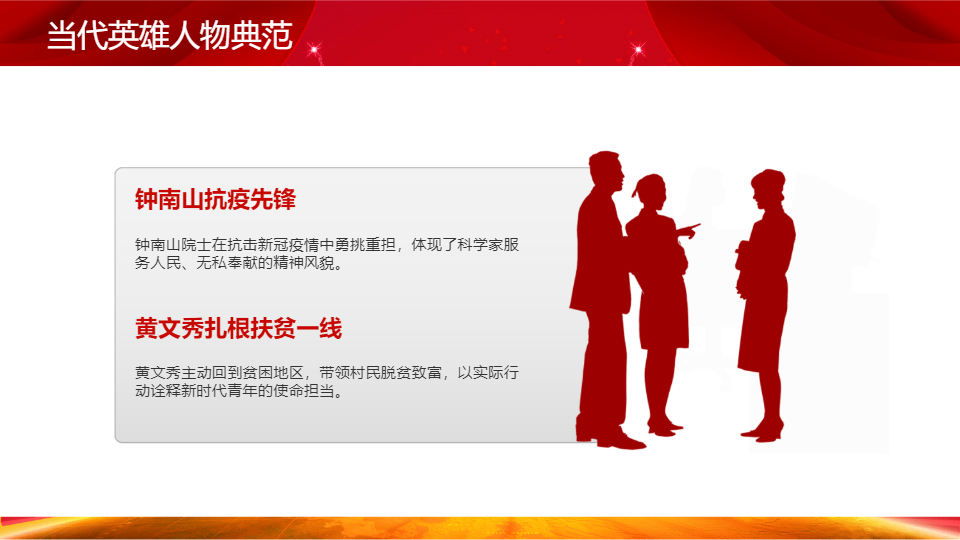 当代英雄人物典范

钟南山抗疫先锋

钟南山院士在抗击新冠疫情中勇挑重担，体现了科学家服务人民、无私奉献的精神风貌。

黄文秀扎根扶贫一线

黄文秀主动回到贫困地区，带领村民脱贫致富，以实际行动诠释新时代青年的使命担当。